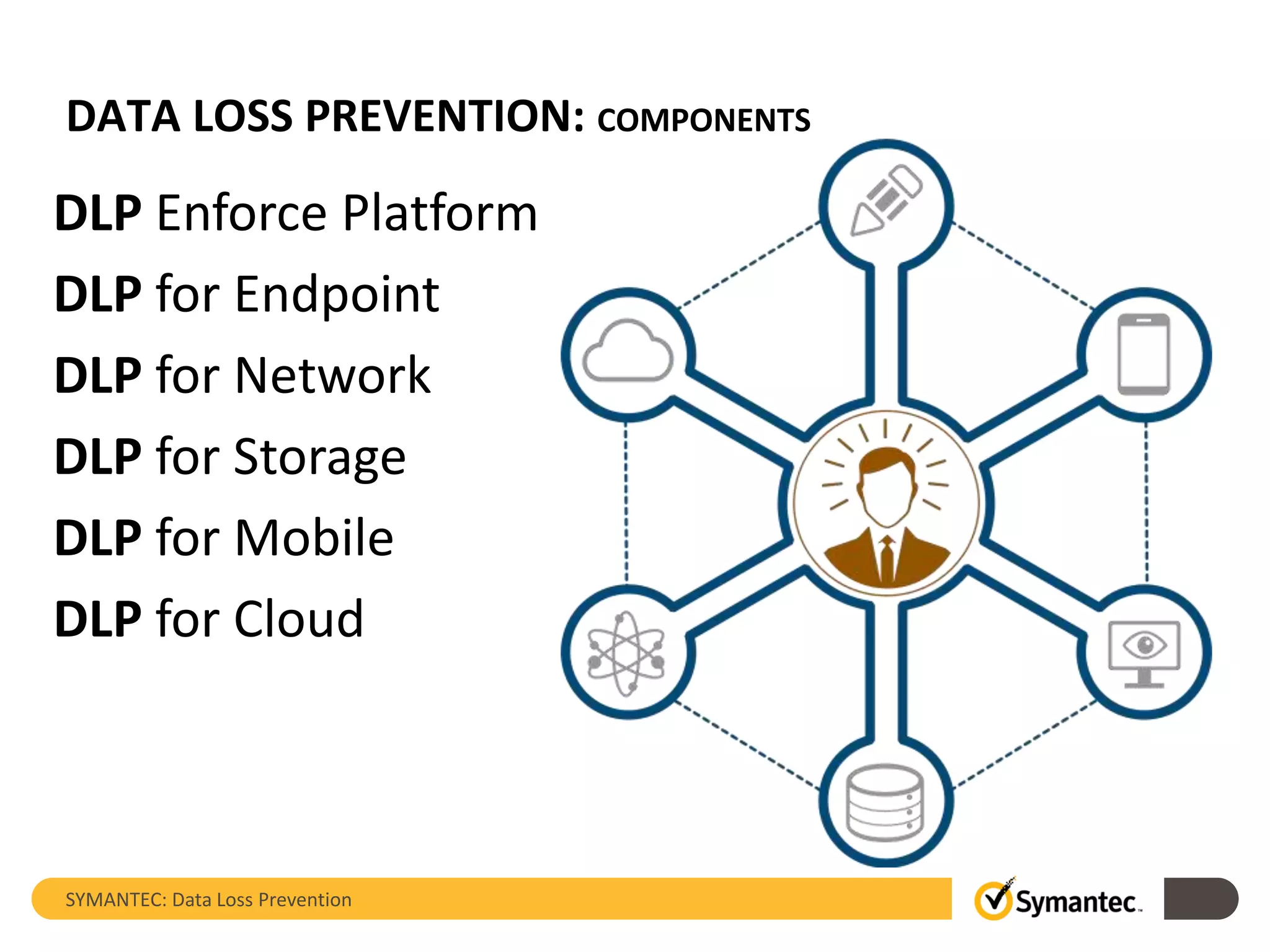 DATA LOSS PREVENTION: COMPONENTS

DLP Enforce Platform

DLP for Endpoint

DLP for Network

DLP for Storage

DLP for Mobile

DLP for Cloud

SYMANTEC: Data Loss Prevention

Symantec.